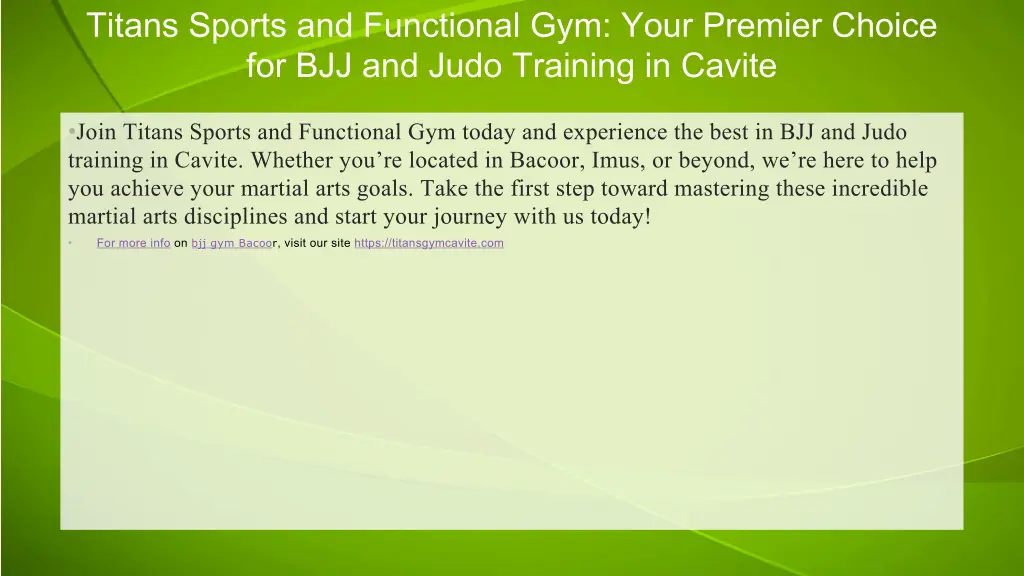 Titans Sports and Functional Gym: Your Premier Choice for BJJ and Judo Training in Cavite

•Join Titans Sports and Functional Gym today and experience the best in BJJ and Judo training in Cavite. Whether you’re located in Bacoor, Imus, or beyond, we’re here to help you achieve your martial arts goals. Take the first step toward mastering these incredible martial arts disciplines and start your journey with us today!

• For more info on bjj gym Bacoor, visit our site https://titansgymcavite.com